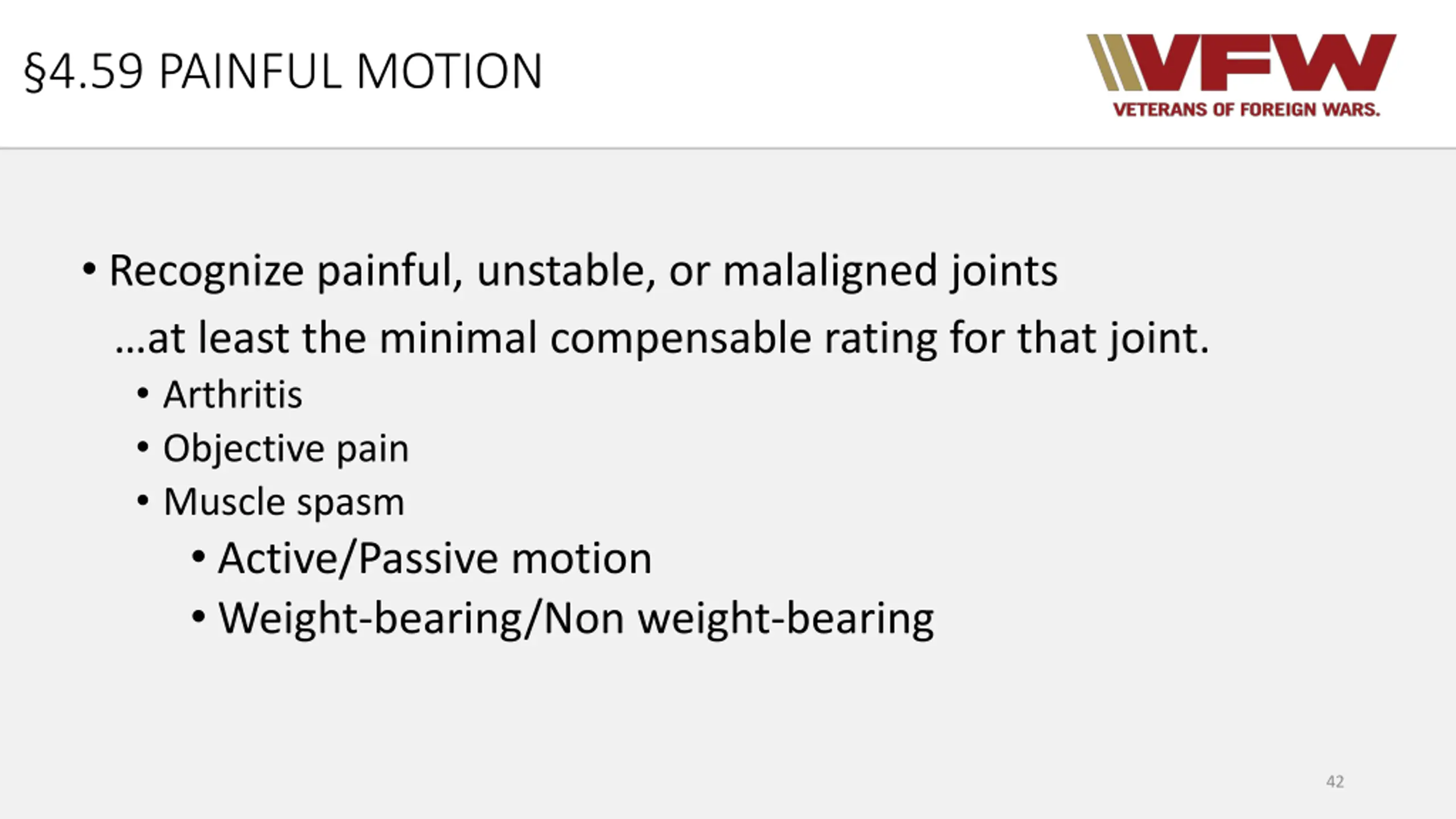 §4.59 PAINFUL MOTION

VFW
VETERANS OF FOREIGN WARS.

• Recognize painful, unstable, or malaligned joints
…at least the minimal compensable rating for that joint.
• Arthritis
• Objective pain
• Muscle spasm
• Active/Passive motion
• Weight-bearing/Non weight-bearing

42